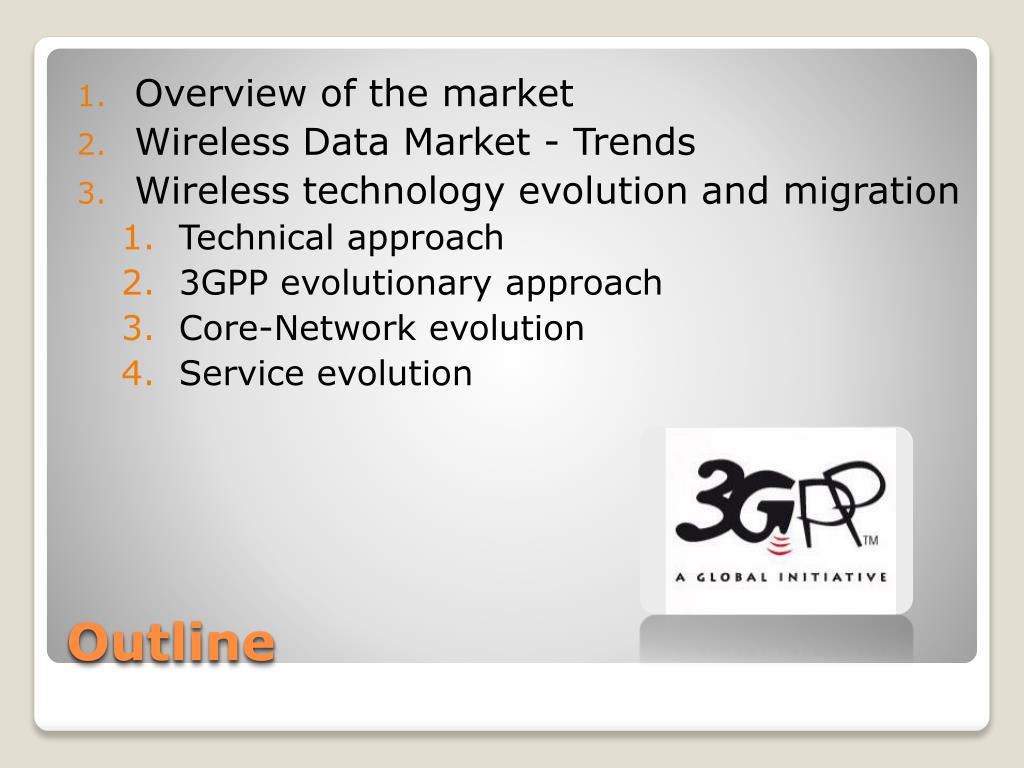 1. Overview of the market
2. Wireless Data Market - Trends
3. Wireless technology evolution and migration
   1. Technical approach
   2. 3GPP evolutionary approach
   3. Core-Network evolution
   4. Service evolution

3GPP™
A GLOBAL INITIATIVE

Outline